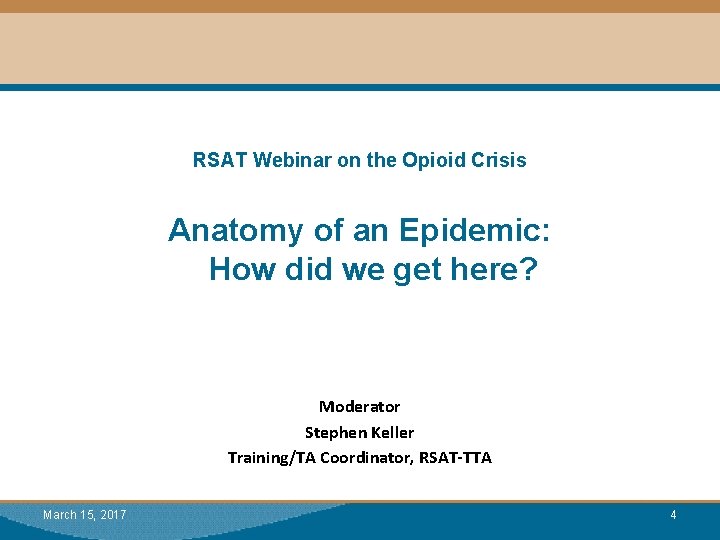 RSAT Webinar on the Opioid Crisis

Anatomy of an Epidemic: How did we get here?

Moderator
Stephen Keller
Training/TA Coordinator, RSAT-TTA

March 15, 2017

4